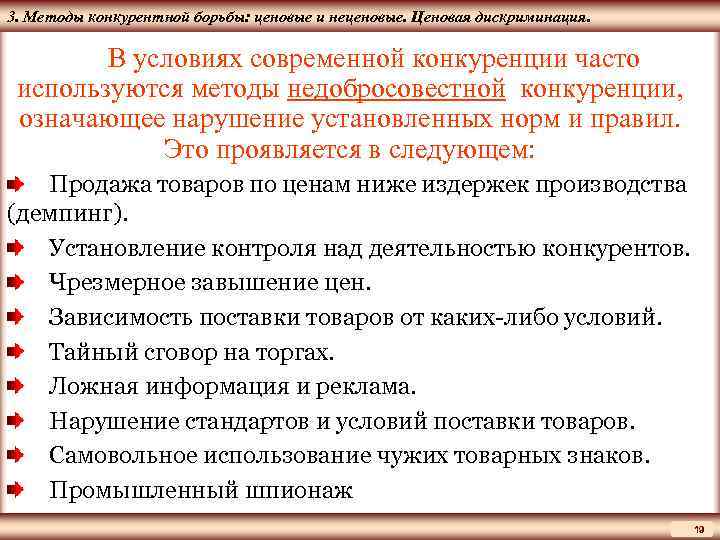 3. Методы конкурентной борьбы: ценовые и неценовые. Ценовая дискриминация.

В условиях современной конкуренции часто используются методы недобросовестной конкуренции, означающее нарушение установленных норм и правил. Это проявляется в следующем:

Продажа товаров по ценам ниже издержек производства (демпинг).

Установление контроля над деятельностью конкурентов.

Чрезмерное завышение цен.

Зависимость поставки товаров от каких-либо условий.

Тайный сговор на торгах.

Ложная информация и реклама.

Нарушение стандартов и условий поставки товаров.

Самовольное использование чужих товарных знаков.

Промышленный шпионаж

19